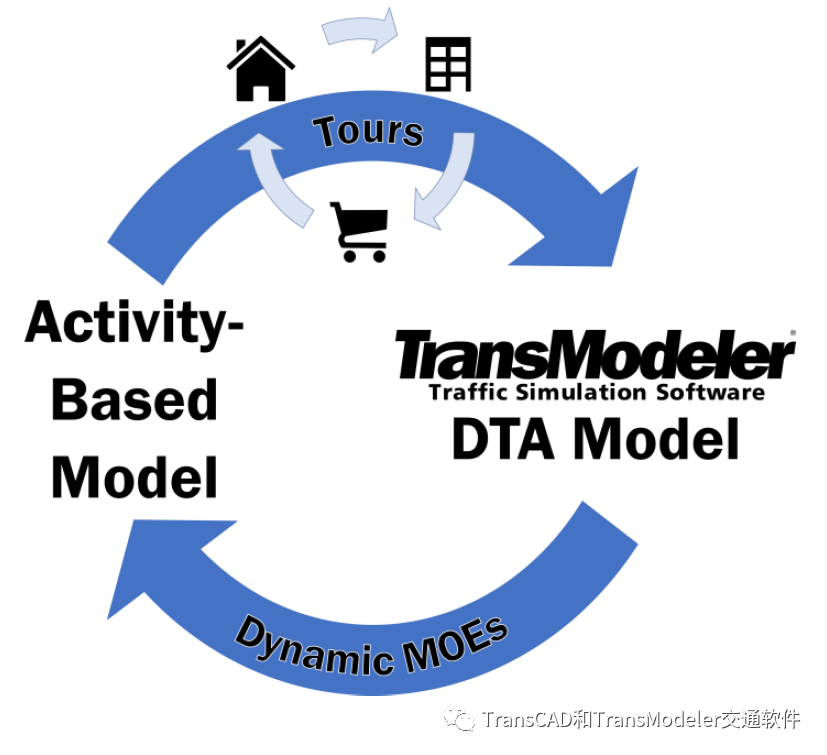 Tours

Activity-Based Model

TransModeler®
Traffic Simulation Software
DTA Model

Dynamic MOEs

TransCAD和TransModeler交通软件